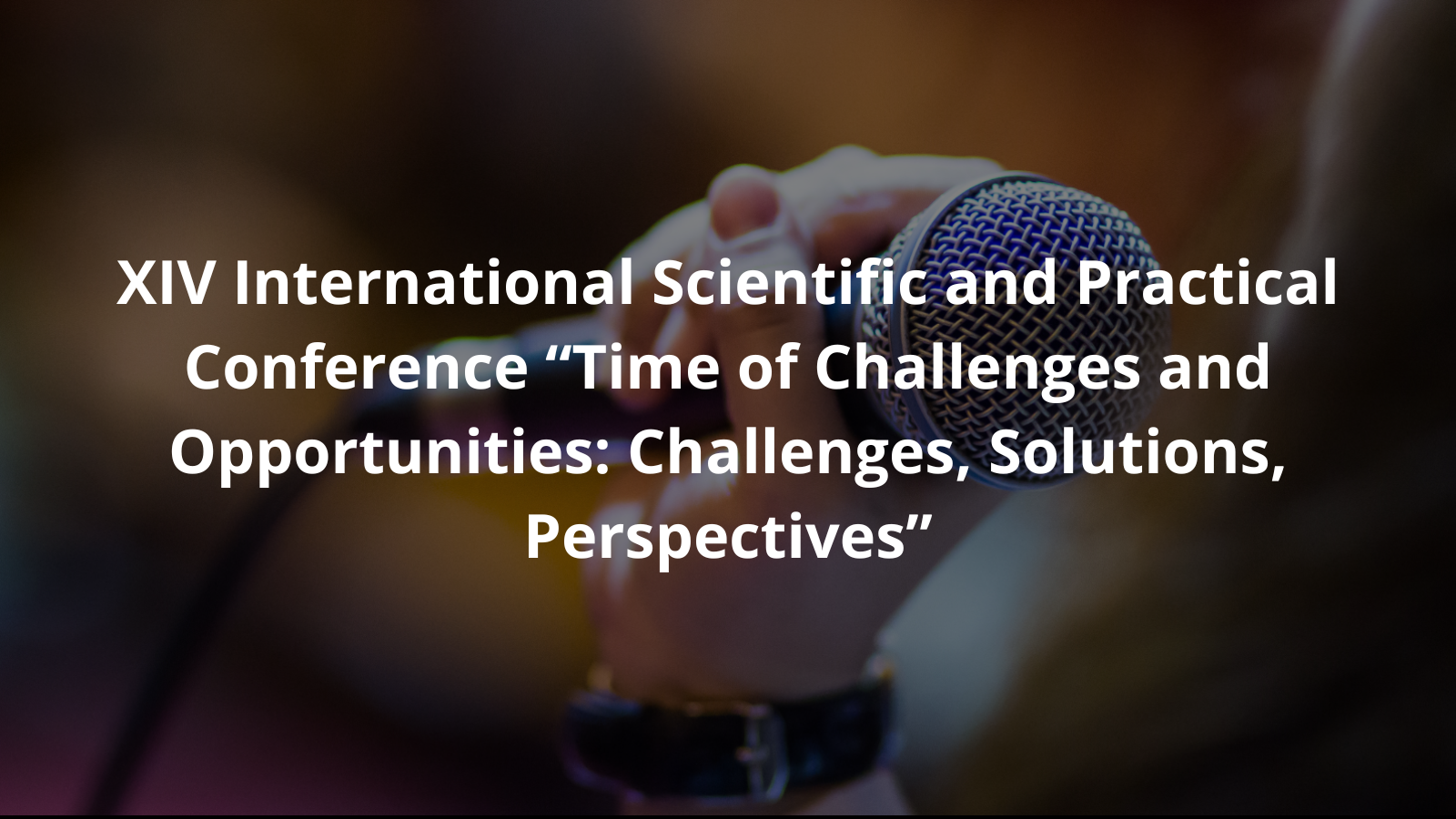 XIV International Scientific and Practical Conference “Time of Challenges and Opportunities: Challenges, Solutions, Perspectives”